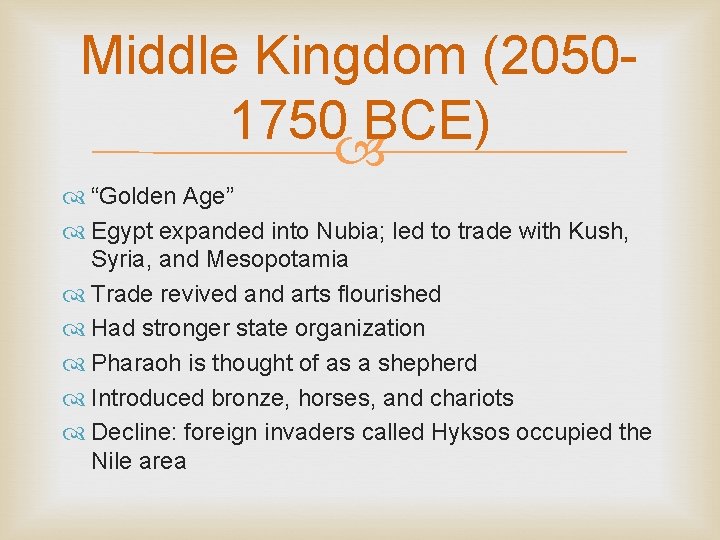 Middle Kingdom (2050-1750 BCE)

“Golden Age”

Egypt expanded into Nubia; led to trade with Kush, Syria, and Mesopotamia

Trade revived and arts flourished

Had stronger state organization

Pharaoh is thought of as a shepherd

Introduced bronze, horses, and chariots

Decline: foreign invaders called Hyksos occupied the Nile area